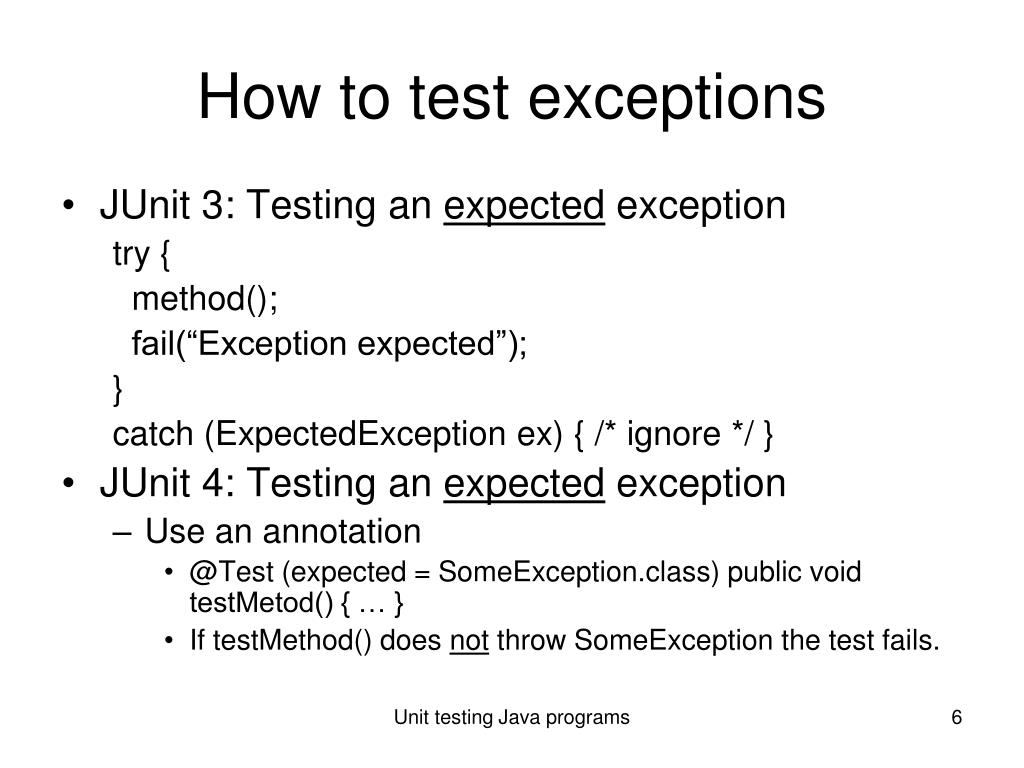 How to test exceptions

• JUnit 3: Testing an expected exception

try {
method();
fail(“Exception expected”);
}
catch (ExpectedException ex) { /* ignore */ }

• JUnit 4: Testing an expected exception

– Use an annotation

• @Test (expected = SomeException.class) public void testMetod() { … }

• If testMethod() does not throw SomeException the test fails.

Unit testing Java programs

6